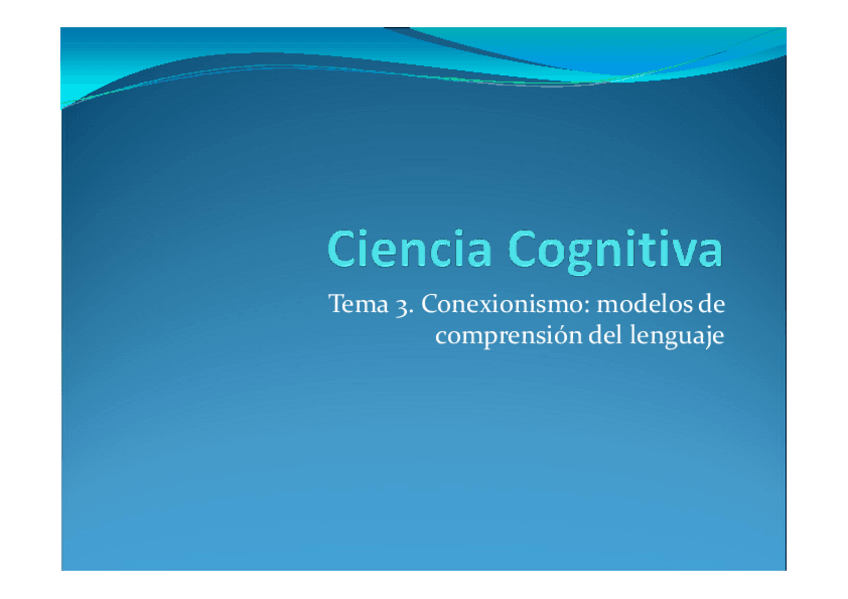 Ciencia Cognitiva

Tema 3. Conexionismo: modelos de comprensión del lenguaje